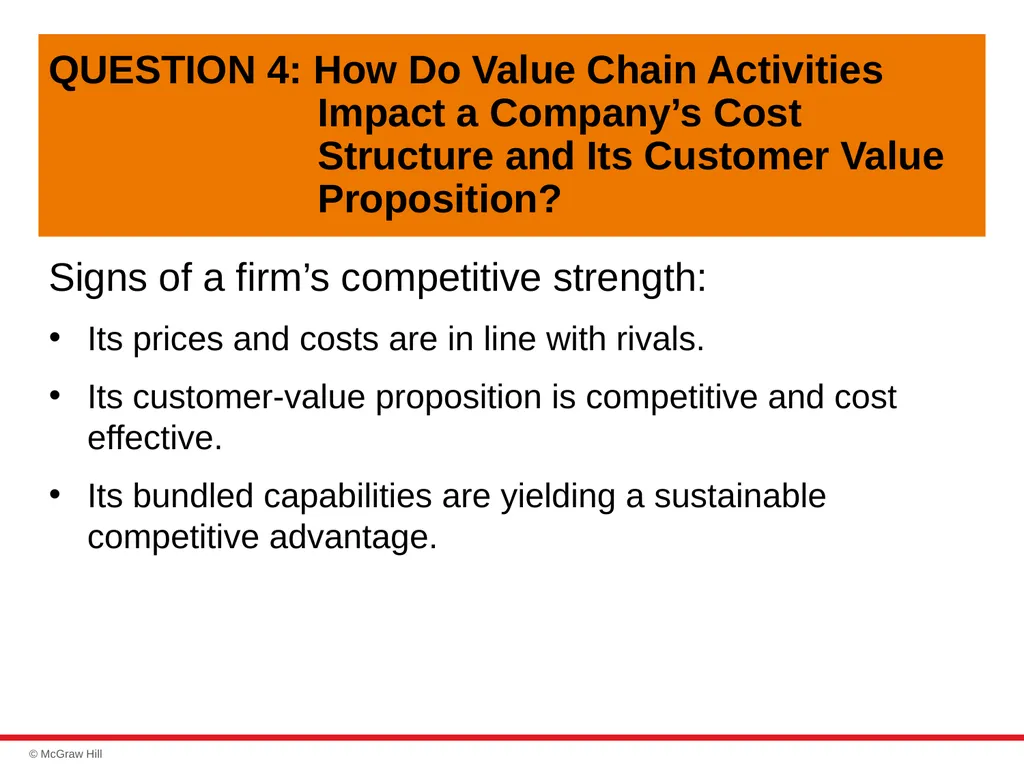 QUESTION 4: How Do Value Chain Activities Impact a Company’s Cost Structure and Its Customer Value Proposition?

Signs of a firm’s competitive strength:

• Its prices and costs are in line with rivals.

• Its customer-value proposition is competitive and cost effective.

• Its bundled capabilities are yielding a sustainable competitive advantage.

© McGraw Hill